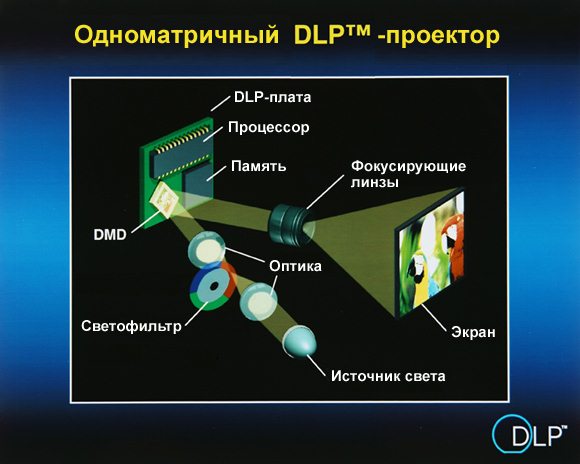 Одноматричный DLP™ -проектор

DLP-плата
Процессор
Память
Фокусирующие линзы
DMD
Оптика
Светофильтр
Экран
Источник света

DLP™